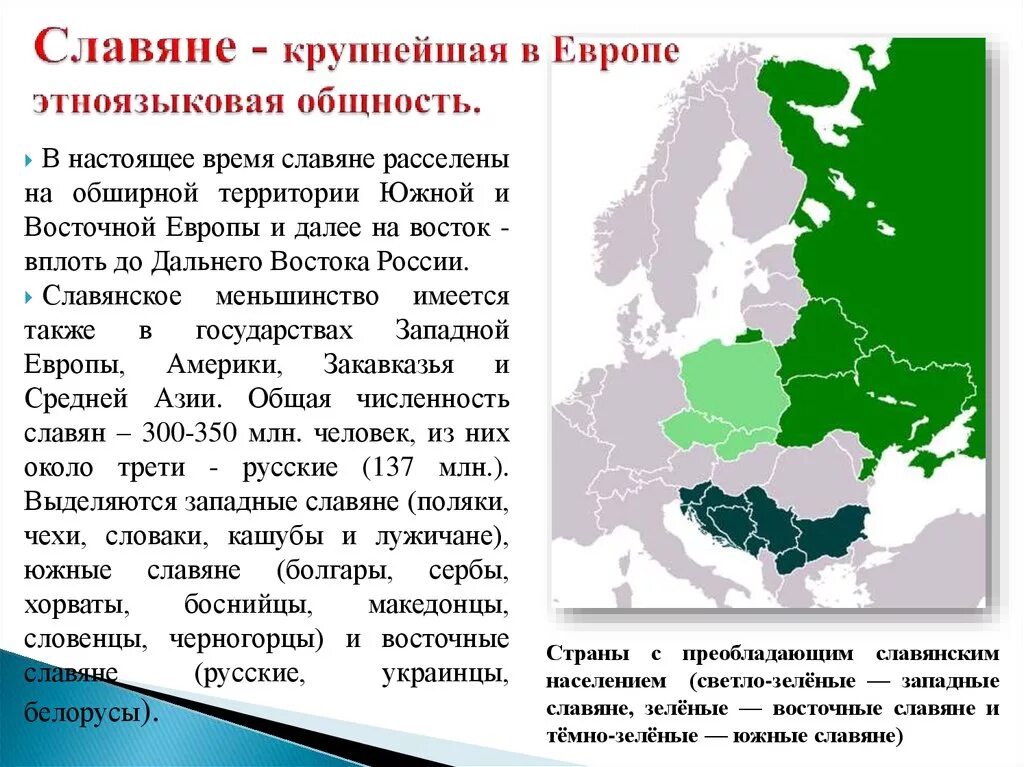 Славяне - крупнейшая в Европе этноязыковая общность.

В настоящее время славяне расселены на обширной территории Южной и Восточной Европы и далее на восток - вплоть до Дальнего Востока России.

Славянское меньшинство имеется также в государствах Западной Европы, Америки, Закавказья и Средней Азии. Общая численность славян – 300-350 млн. человек, из них около трети - русские (137 млн.). Выделяются западные славяне (поляки, чехи, словаки, кашубы и лужичане), южные славяне (болгары, сербы, хорваты, боснийцы, македонцы, словенцы, черногорцы) и восточные славяне (русские, украинцы, белорусы).

Страны с преобладающим славянским населением (светло-зелёные — западные славяне, зелёные — восточные славяне и тёмно-зелёные — южные славяне)